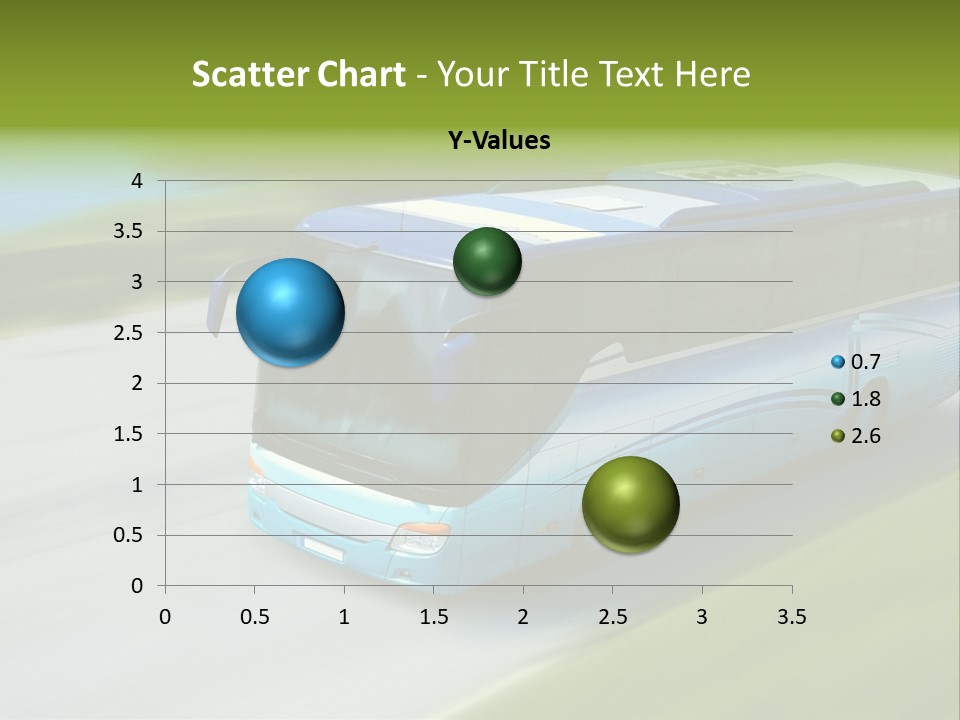 Scatter Chart - Your Title Text Here

Y-Values

4
3.5
3
2.5
2
1.5
1
0.5
0

0 0.5 1 1.5 2 2.5 3 3.5

0.7
1.8
2.6